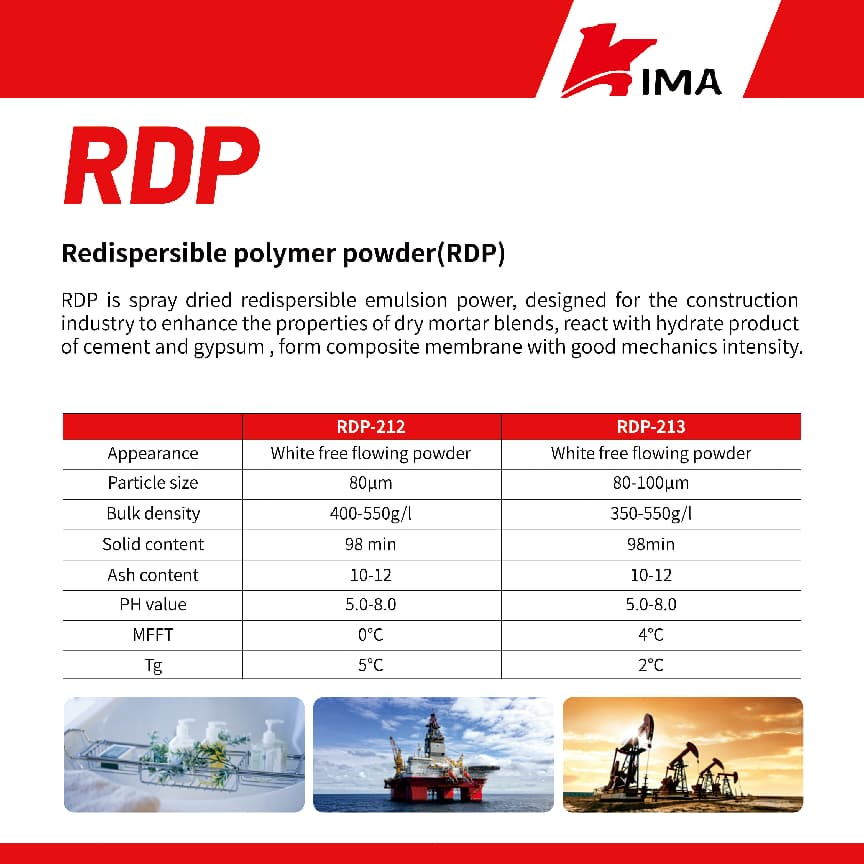 KIMA

RDP

Redispersible polymer powder(RDP)

RDP is spray dried redispersible emulsion power, designed for the construction industry to enhance the properties of dry mortar blends, react with hydrate product of cement and gypsum , form composite membrane with good mechanics intensity.

| | RDP-212 | RDP-213 |
|---|---|---|
| Appearance | White free flowing powder | White free flowing powder |
| Particle size | 80μm | 80-100μm |
| Bulk density | 400-550g/l | 350-550g/l |
| Solid content | 98 min | 98min |
| Ash content | 10-12 | 10-12 |
| PH value | 5.0-8.0 | 5.0-8.0 |
| MFFT | 0°C | 4°C |
| Tg | 5°C | 2°C |